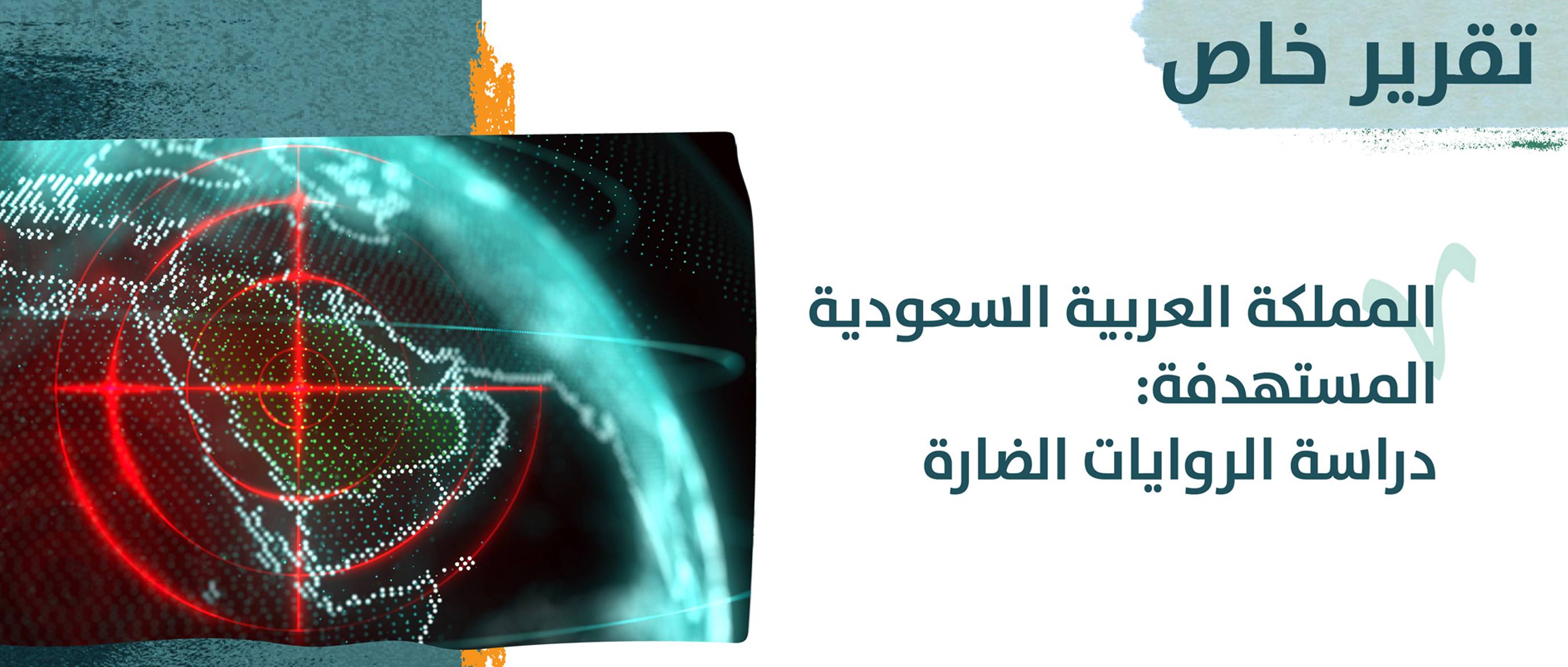 تقرير خاص

المملكة العربية السعودية المستهدفة:
دراسة الروايات الضارة